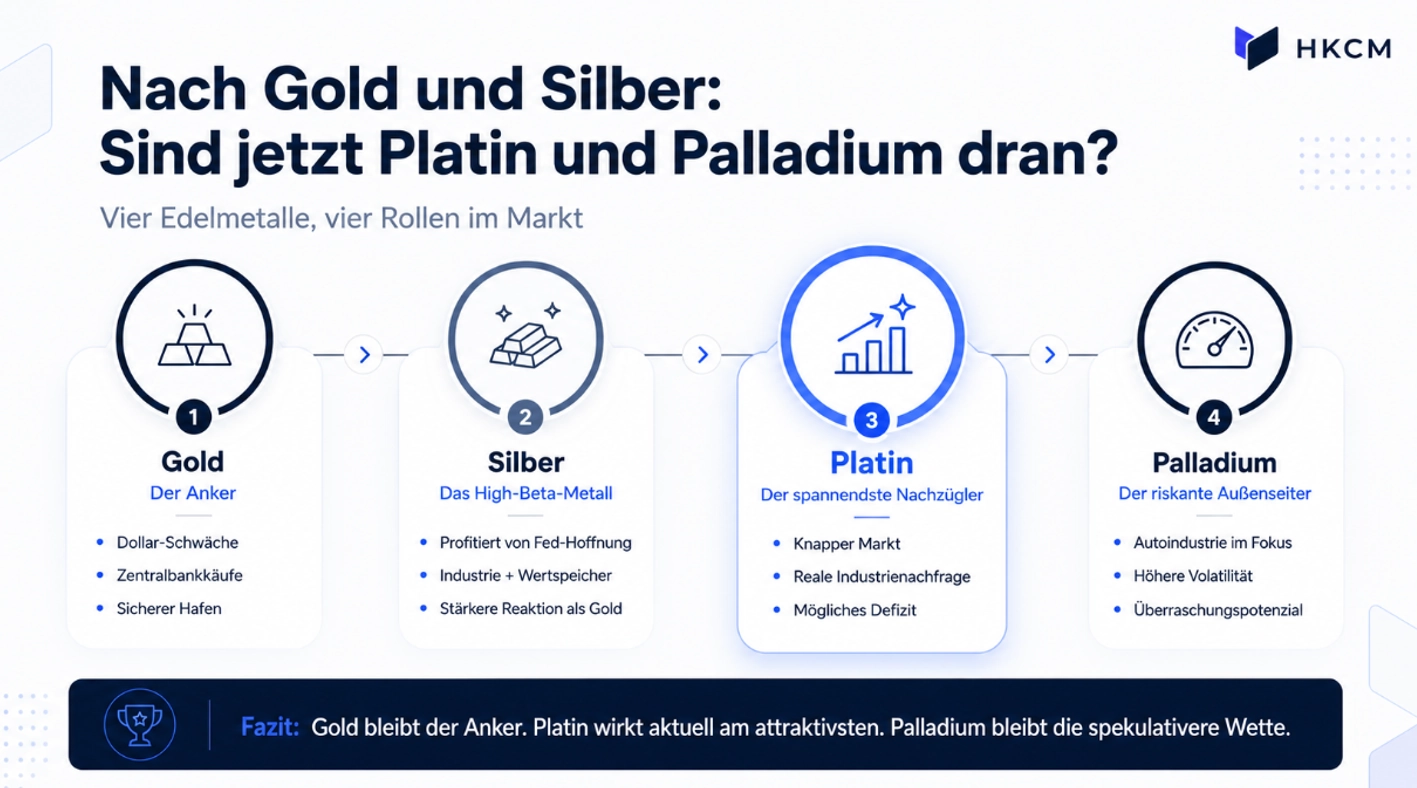 HKCM

Nach Gold und Silber: Sind jetzt Platin und Palladium dran?

Vier Edelmetalle, vier Rollen im Markt

1
Gold
Der Anker
• Dollar-Schwäche
• Zentralbankkäufe
• Sicherer Hafen

2
Silber
Das High-Beta-Metall
• Profitiert von Fed-Hoffnung
• Industrie + Wertspeicher
• Stärkere Reaktion als Gold

3
Platin
Der spannendste Nachzügler
• Knapper Markt
• Reale Industrienachfrage
• Mögliches Defizit

4
Palladium
Der riskante Außenseiter
• Autoindustrie im Fokus
• Höhere Volatilität
• Überraschungspotenzial

Fazit: Gold bleibt der Anker. Platin wirkt aktuell am attraktivsten. Palladium bleibt die spekulativere Wette.